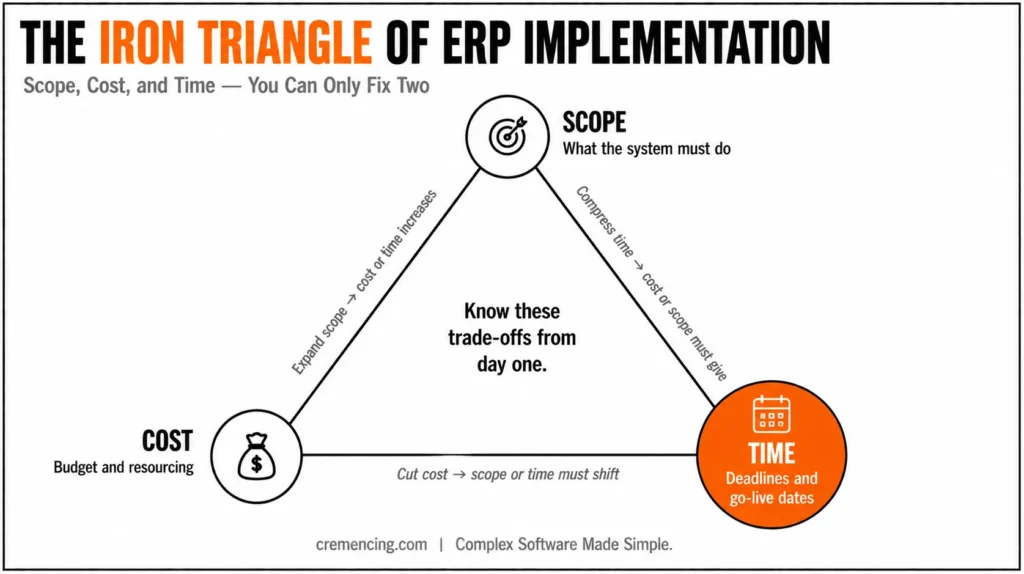 THE IRON TRIANGLE OF ERP IMPLEMENTATION

Scope, Cost, and Time — You Can Only Fix Two

SCOPE
What the system must do

Expand scope → cost or time increases

Compress time → cost or scope must give

Know these trade-offs from day one.

COST
Budget and resourcing

$

Cut cost → scope or time must shift

TIME
Deadlines and go-live dates

cremencing.com | Complex Software Made Simple.